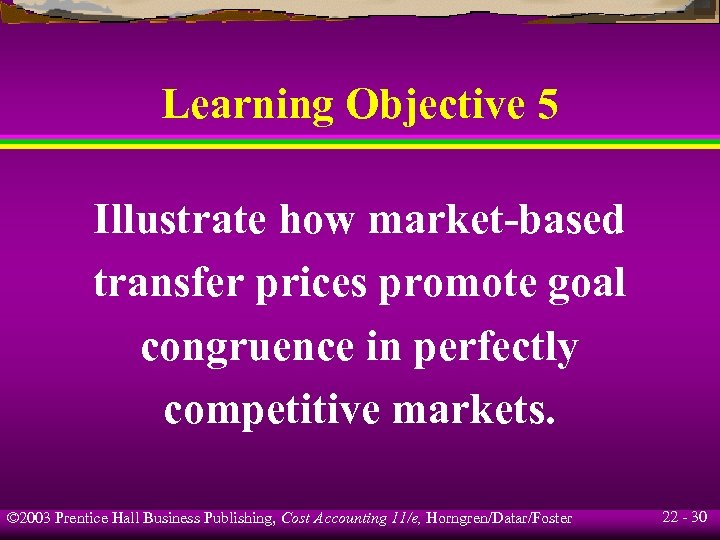 Learning Objective 5

Illustrate how market-based transfer prices promote goal congruence in perfectly competitive markets.

©2003 Prentice Hall Business Publishing, Cost Accounting 11/e, Horngren/Datar/Foster

22 - 30